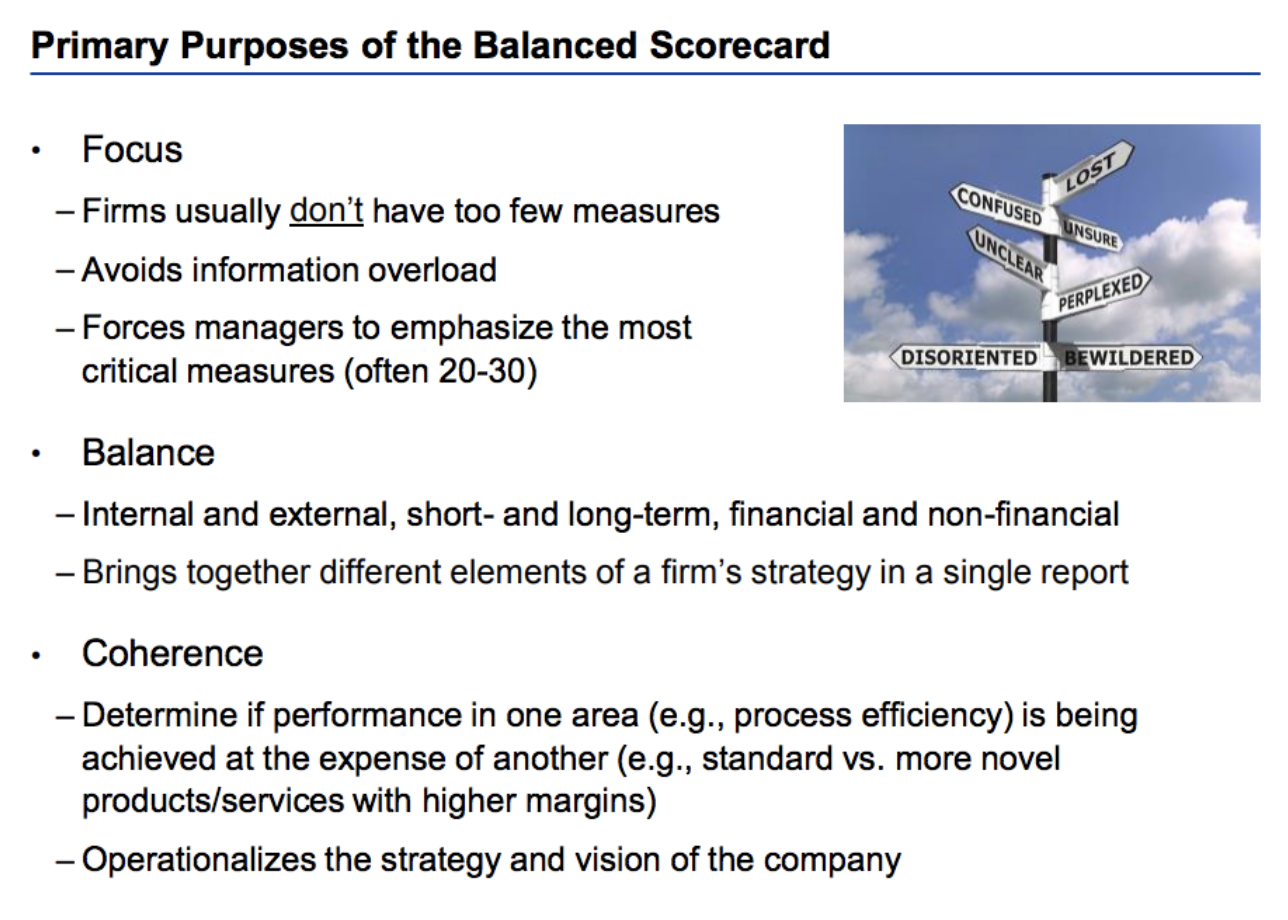 Primary Purposes of the Balanced Scorecard

• Focus

– Firms usually don't have too few measures

– Avoids information overload

– Forces managers to emphasize the most critical measures (often 20-30)

LOST
CONFUSED
UNSURE
UNCLEAR
PERPLEXED
DISORIENTED
BEWILDERED

• Balance

– Internal and external, short- and long-term, financial and non-financial

– Brings together different elements of a firm's strategy in a single report

• Coherence

– Determine if performance in one area (e.g., process efficiency) is being achieved at the expense of another (e.g., standard vs. more novel products/services with higher margins)

– Operationalizes the strategy and vision of the company